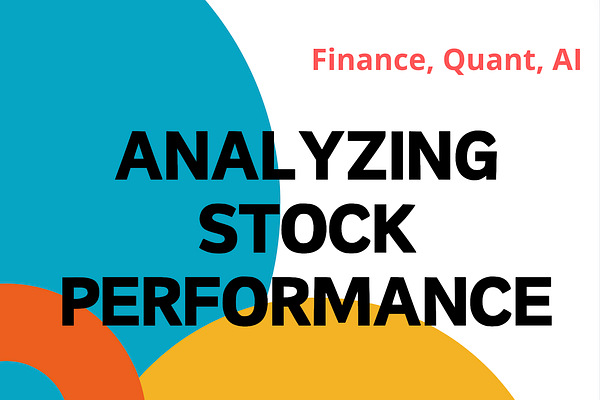 Finance, Quant, AI

ANALYZING STOCK PERFORMANCE